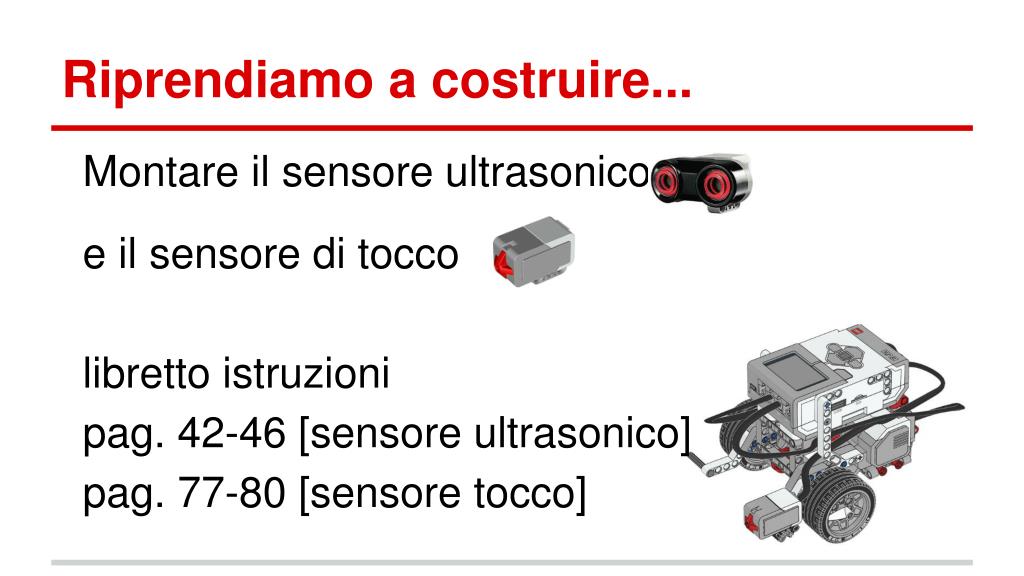 Riprendiamo a costruire...

Montare il sensore ultrasonico

e il sensore di tocco

libretto istruzioni
pag. 42-46 [sensore ultrasonico]
pag. 77-80 [sensore tocco]